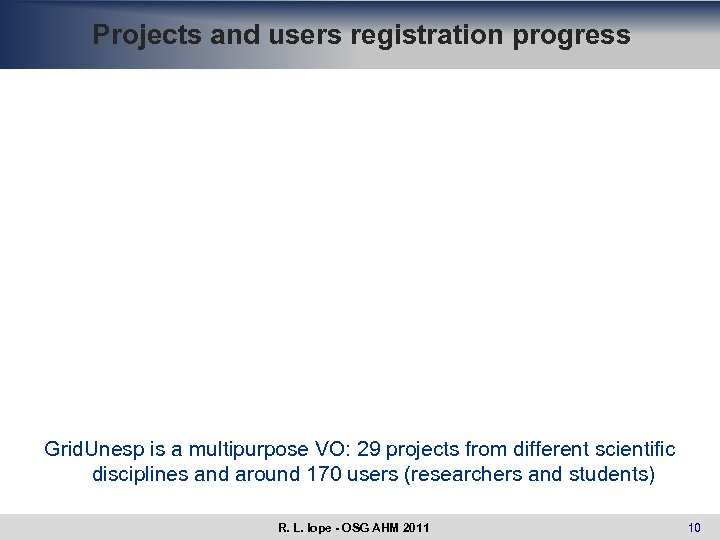 Projects and users registration progress

GridUnesp is a multipurpose VO: 29 projects from different scientific disciplines and around 170 users (researchers and students)

R. L. Iope - OSG AHM 2011

10